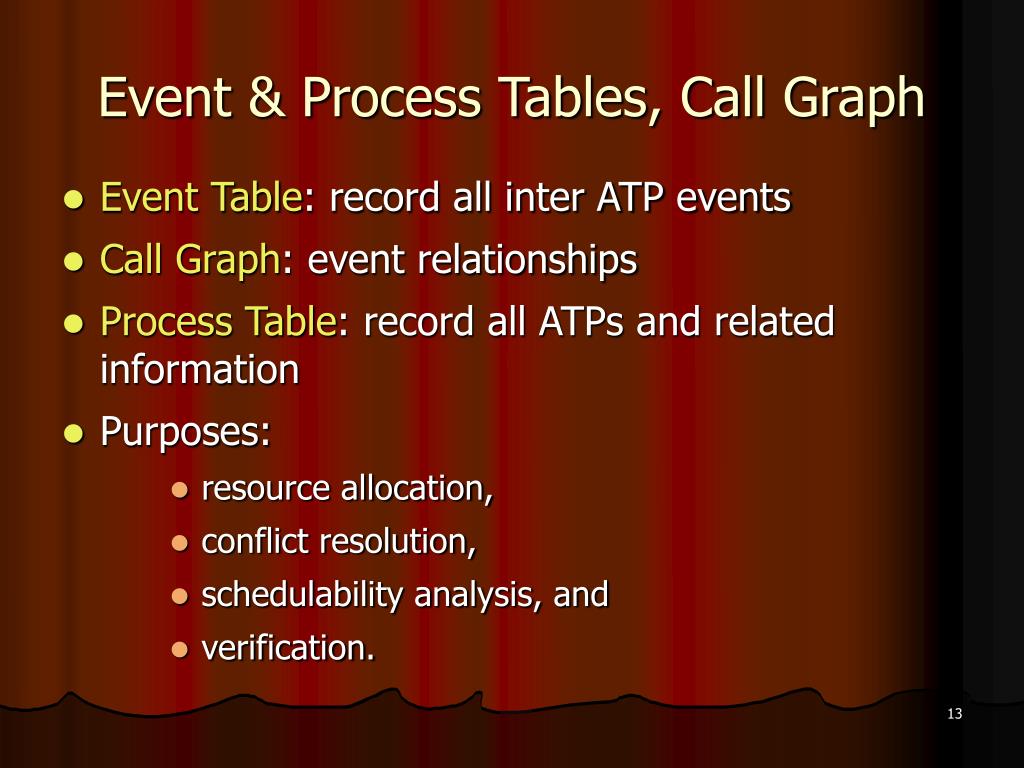 Event & Process Tables, Call Graph

- Event Table: record all inter ATP events
- Call Graph: event relationships
- Process Table: record all ATPs and related information
- Purposes:
  - resource allocation,
  - conflict resolution,
  - schedulability analysis, and
  - verification.

13